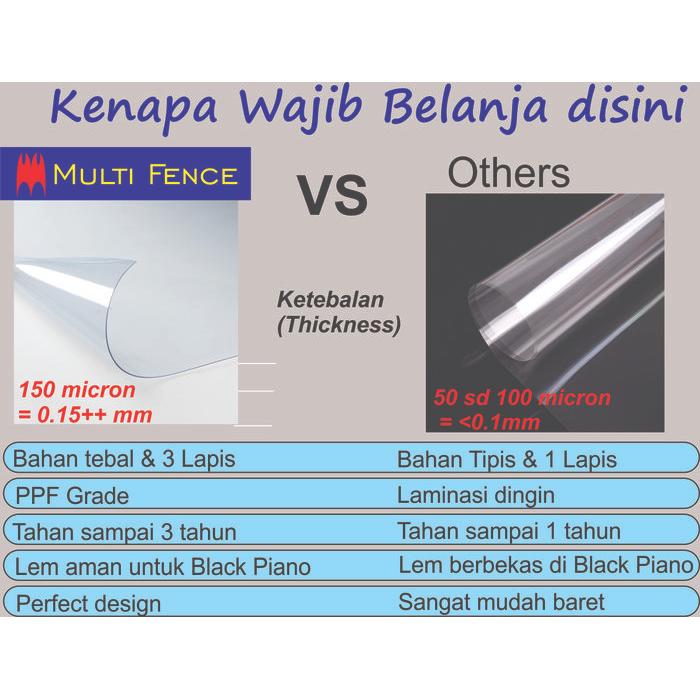 Kenapa Wajib Belanja disini

MULTI FENCE

VS

Others

Ketebalan
(Thickness)

150 micron
= 0.15++ mm

50 sd 100 micron
= <0.1mm

| | |
|---|---|
| Bahan tebal & 3 Lapis | Bahan Tipis & 1 Lapis |
| PPF Grade | Laminasi dingin |
| Tahan sampai 3 tahun | Tahan sampai 1 tahun |
| Lem aman untuk Black Piano | Lem berbekas di Black Piano |
| Perfect design | Sangat mudah baret |